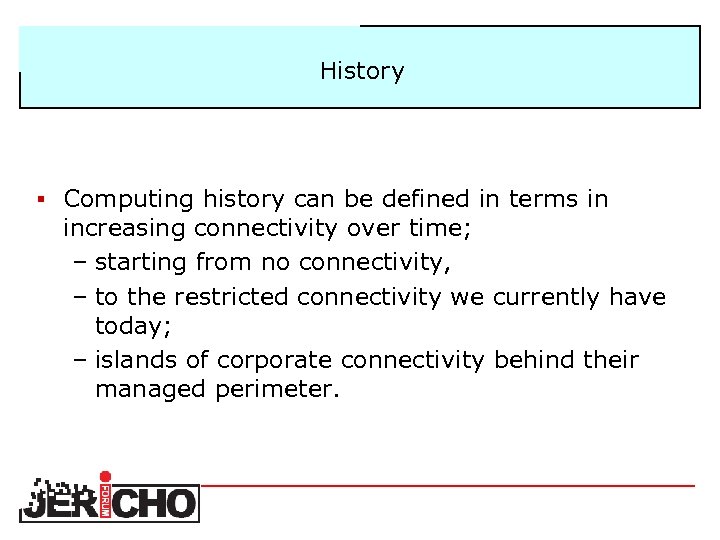 History

▪ Computing history can be defined in terms in increasing connectivity over time;
– starting from no connectivity,
– to the restricted connectivity we currently have today;
– islands of corporate connectivity behind their managed perimeter.

JERICHO FORUM